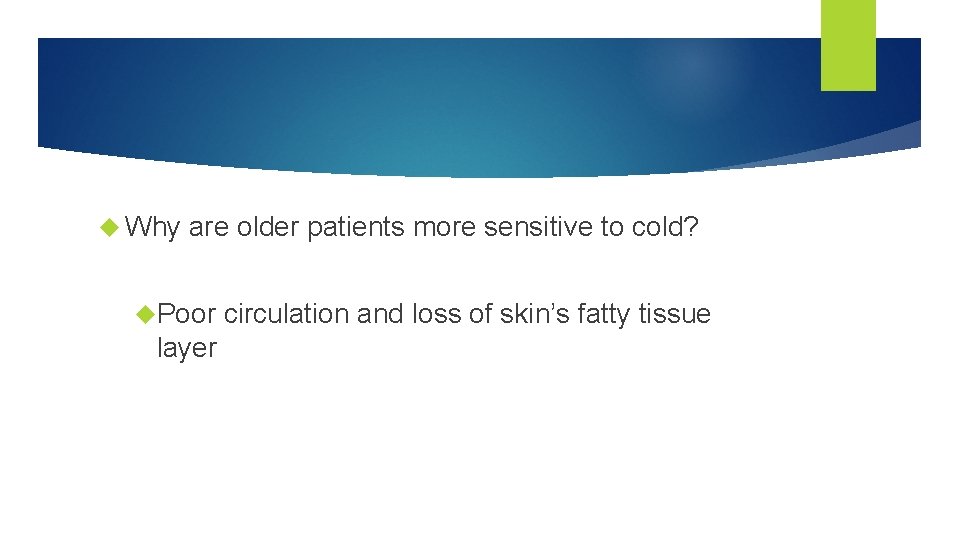 Why are older patients more sensitive to cold?

Poor circulation and loss of skin’s fatty tissue layer